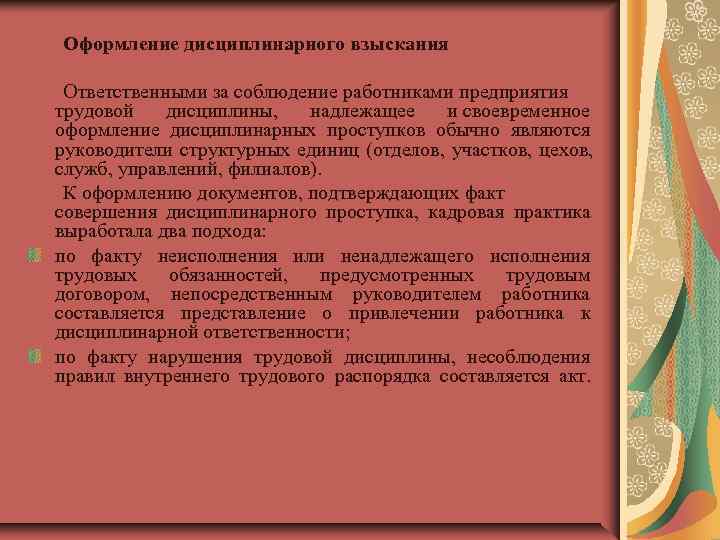 Оформление дисциплинарного взыскания

Ответственными за соблюдение работниками предприятия трудовой дисциплины, надлежащее и своевременное оформление дисциплинарных проступков обычно являются руководители структурных единиц (отделов, участков, цехов, служб, управлений, филиалов).

К оформлению документов, подтверждающих факт совершения дисциплинарного проступка, кадровая практика выработала два подхода:

по факту неисполнения или ненадлежащего исполнения трудовых обязанностей, предусмотренных трудовым договором, непосредственным руководителем работника составляется представление о привлечении работника к дисциплинарной ответственности;

по факту нарушения трудовой дисциплины, несоблюдения правил внутреннего трудового распорядка составляется акт.